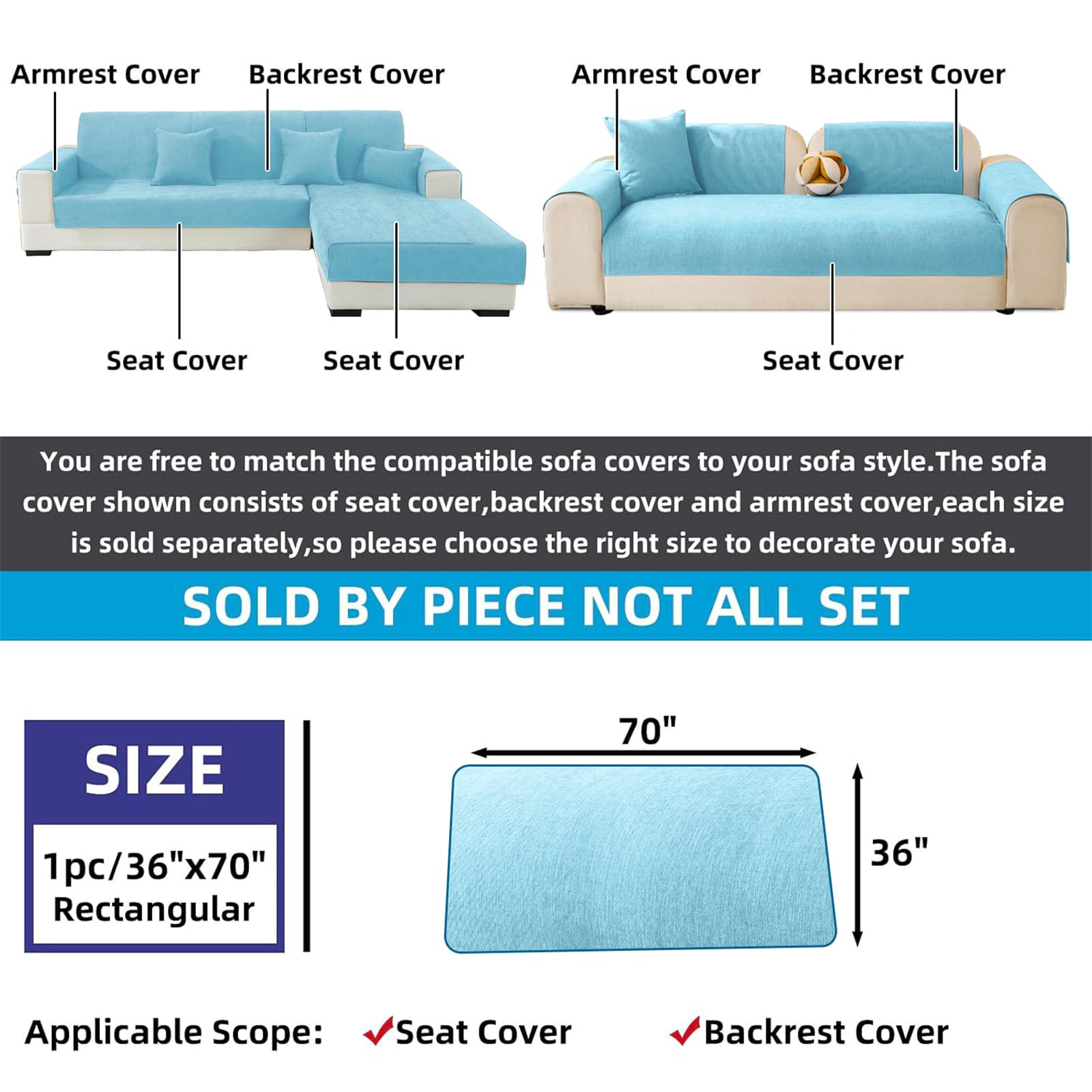 Armrest Cover
Backrest Cover
Seat Cover
Seat Cover

Armrest Cover
Backrest Cover
Seat Cover

You are free to match the compatible sofa covers to your sofa style.The sofa cover shown consists of seat cover,backrest cover and armrest cover,each size is sold separately,so please choose the right size to decorate your sofa.

SOLD BY PIECE NOT ALL SET

SIZE
1pc/36"x70"
Rectangular

70"
36"

Applicable Scope: ✓Seat Cover ✓Backrest Cover